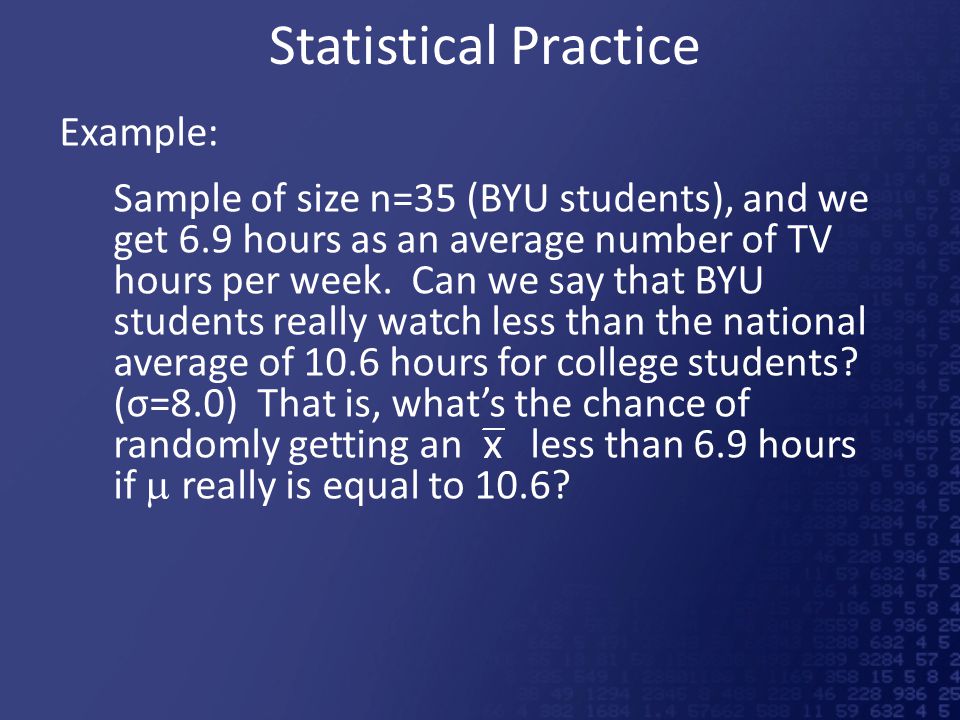 Statistical Practice

Example:

Sample of size n=35 (BYU students), and we get 6.9 hours as an average number of TV hours per week. Can we say that BYU students really watch less than the national average of 10.6 hours for college students? (σ=8.0) That is, what's the chance of randomly getting an $\overline{x}$ less than 6.9 hours if $\mu$ really is equal to 10.6?